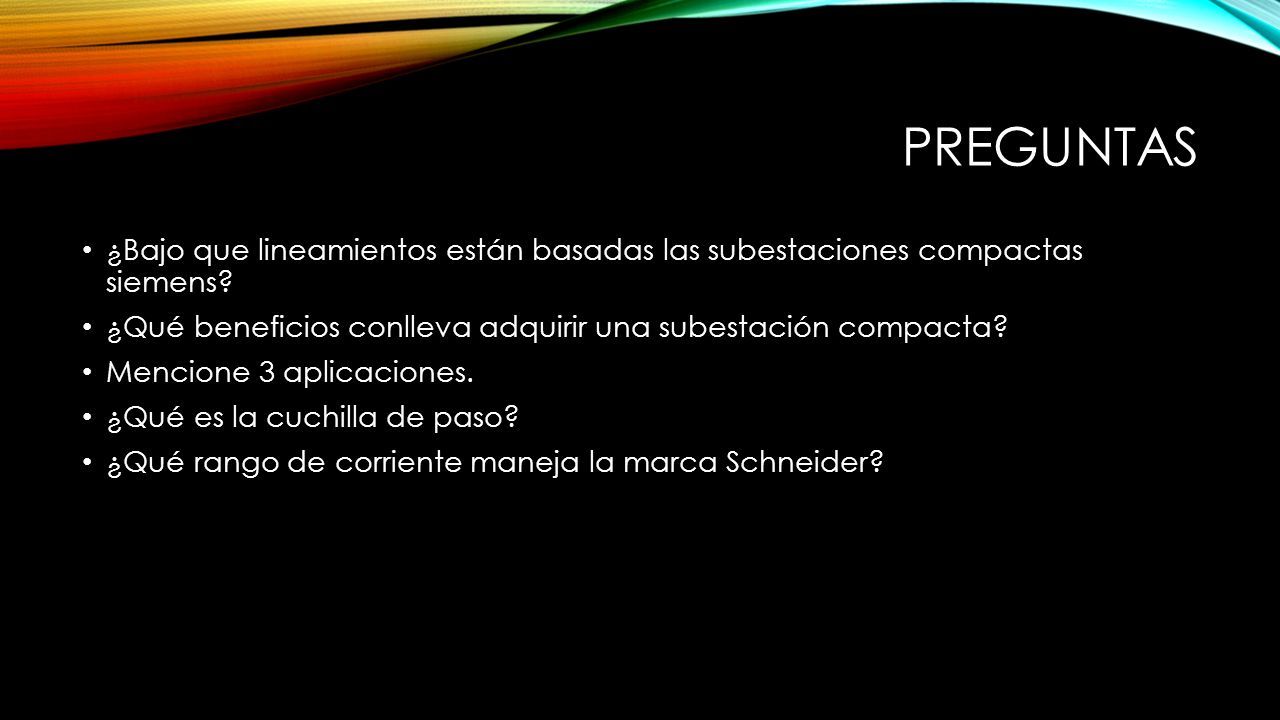 PREGUNTAS

• ¿Bajo que lineamientos están basadas las subestaciones compactas siemens?
• ¿Qué beneficios conlleva adquirir una subestación compacta?
• Mencione 3 aplicaciones.
• ¿Qué es la cuchilla de paso?
• ¿Qué rango de corriente maneja la marca Schneider?